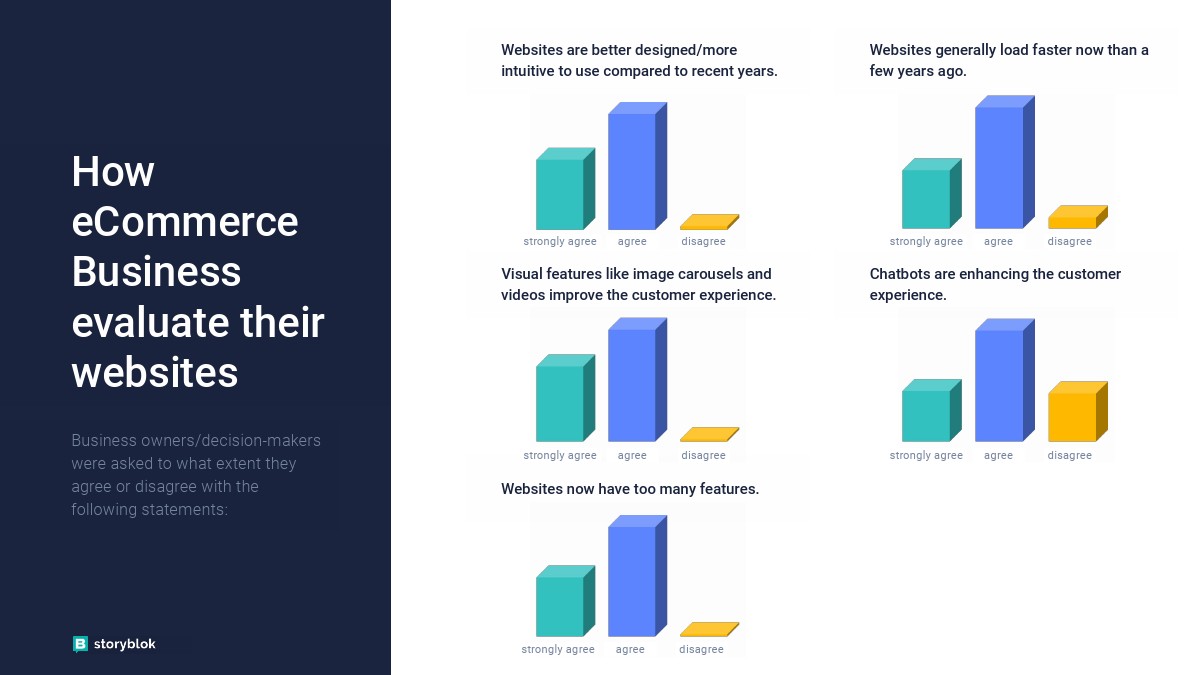 How eCommerce Business evaluate their websites

Business owners/decision-makers were asked to what extent they agree or disagree with the following statements:

storyblok

Websites are better designed/more intuitive to use compared to recent years.

strongly agree agree disagree

Websites generally load faster now than a few years ago.

strongly agree agree disagree

Visual features like image carousels and videos improve the customer experience.

strongly agree agree disagree

Chatbots are enhancing the customer experience.

strongly agree agree disagree

Websites now have too many features.

strongly agree agree disagree